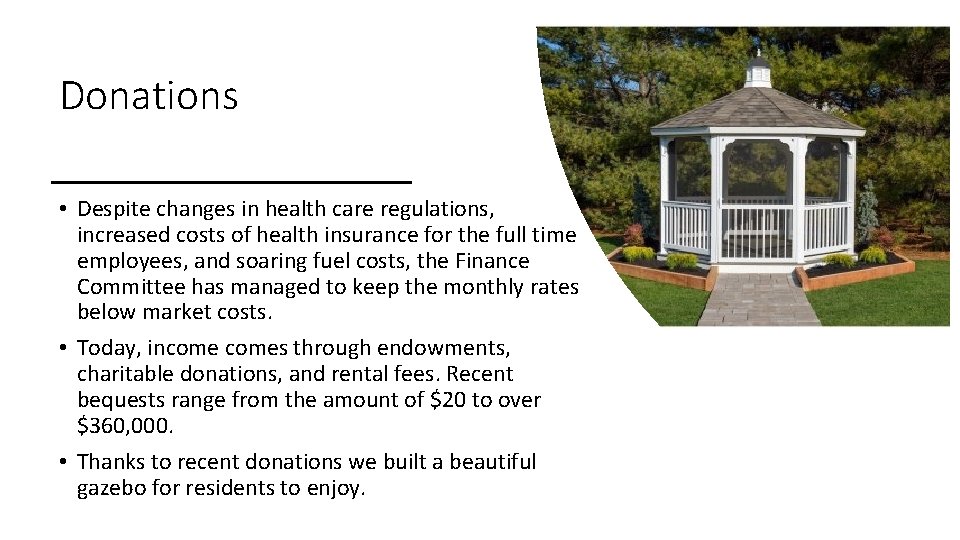 Donations

• Despite changes in health care regulations, increased costs of health insurance for the full time employees, and soaring fuel costs, the Finance Committee has managed to keep the monthly rates below market costs.

• Today, income comes through endowments, charitable donations, and rental fees. Recent bequests range from the amount of \$20 to over \$360,000.

• Thanks to recent donations we built a beautiful gazebo for residents to enjoy.